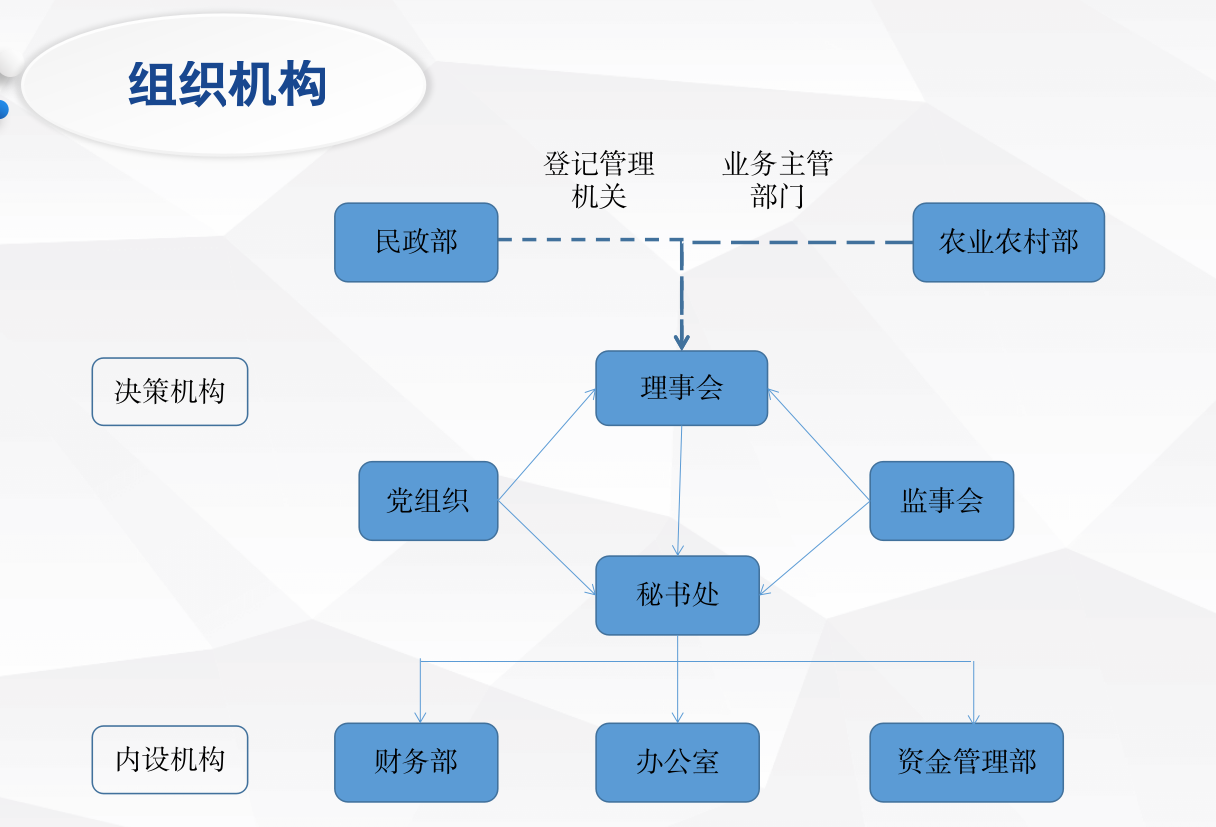 组织机构

登记管理机关

业务主管部门

民政部

农业农村部

决策机构

理事会

党组织

监事会

秘书处

内设机构

财务部

办公室

资金管理部